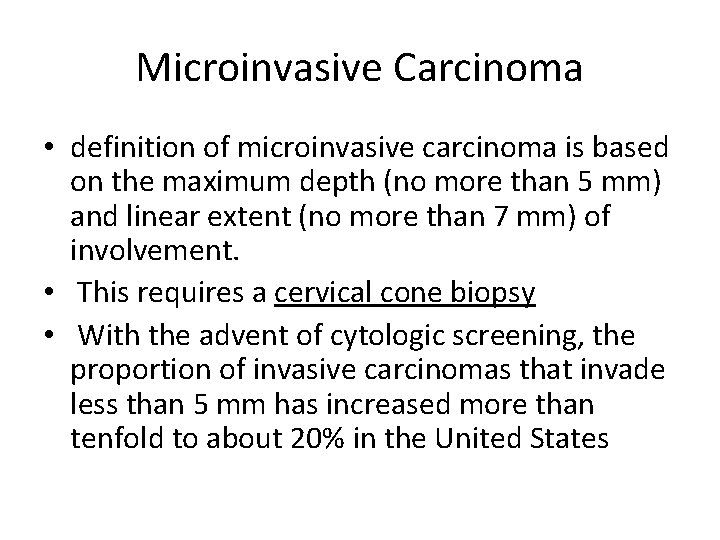 Microinvasive Carcinoma

• definition of microinvasive carcinoma is based on the maximum depth (no more than 5 mm) and linear extent (no more than 7 mm) of involvement.
• This requires a cervical cone biopsy
• With the advent of cytologic screening, the proportion of invasive carcinomas that invade less than 5 mm has increased more than tenfold to about 20% in the United States